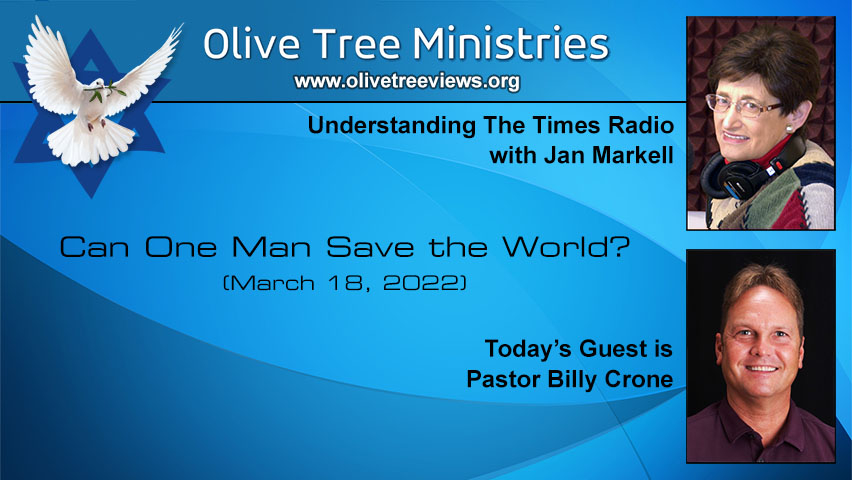 Olive Tree Ministries
www.olivetreeviews.org

Understanding The Times Radio
with Jan Markell

Can One Man Save the World?
(March 18, 2022)

Today's Guest is
Pastor Billy Crone